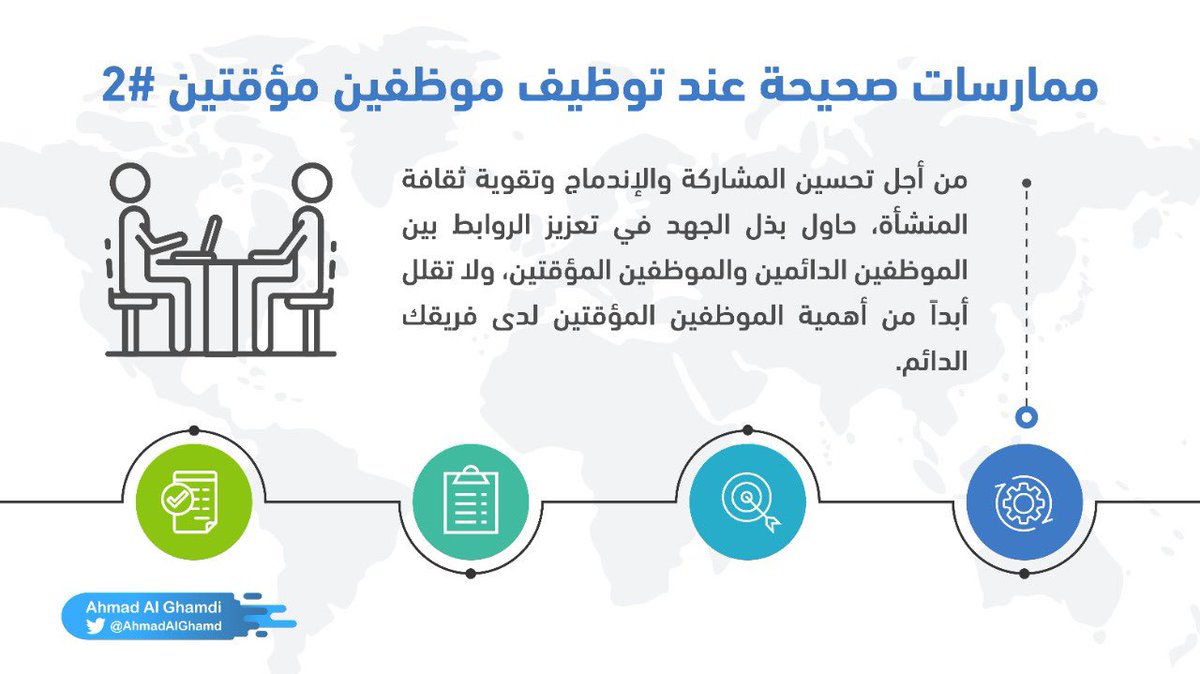 ممارسات صحيحة عند توظيف موظفين مؤقتين #2

من أجل تحسين المشاركة والإندماج وتقوية ثقافة المنشأة، حاول بذل الجهد في تعزيز الروابط بين الموظفين الدائمين والموظفين المؤقتين، ولا تقلل أبداً من أهمية الموظفين المؤقتين لدى فريقك الدائم.

Ahmad Al Ghamdi
@AhmadAlGhamd